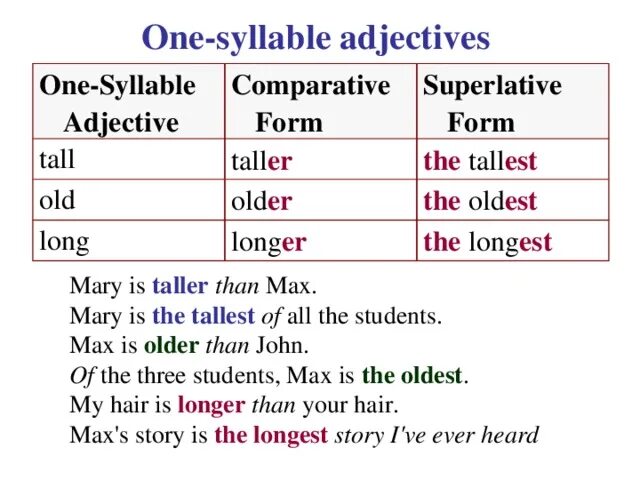 One-syllable adjectives

| One-Syllable Adjective | Comparative Form | Superlative Form |
|---|---|---|
| tall | taller | the tallest |
| old | older | the oldest |
| long | longer | the longest |

Mary is taller than Max.
Mary is the tallest of all the students.
Max is older than John.
Of the three students, Max is the oldest.
My hair is longer than your hair.
Max's story is the longest story I've ever heard